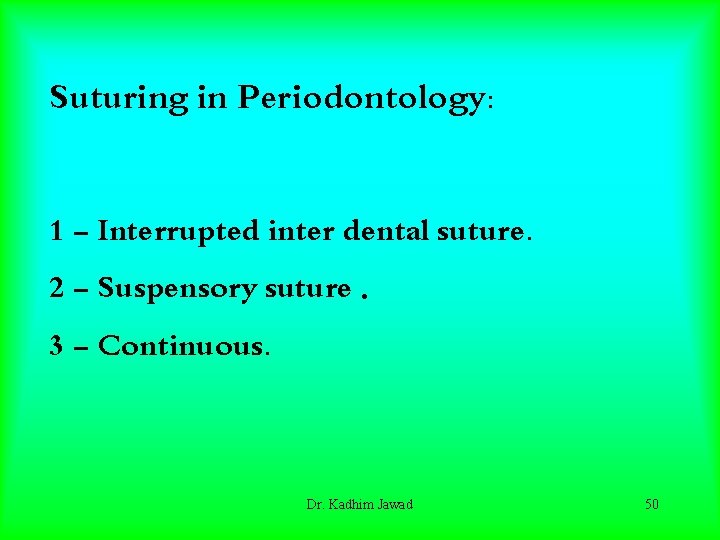 Suturing in Periodontology:

1 – Interrupted inter dental suture.

2 – Suspensory suture .

3 – Continuous.

Dr. Kadhim Jawad

50